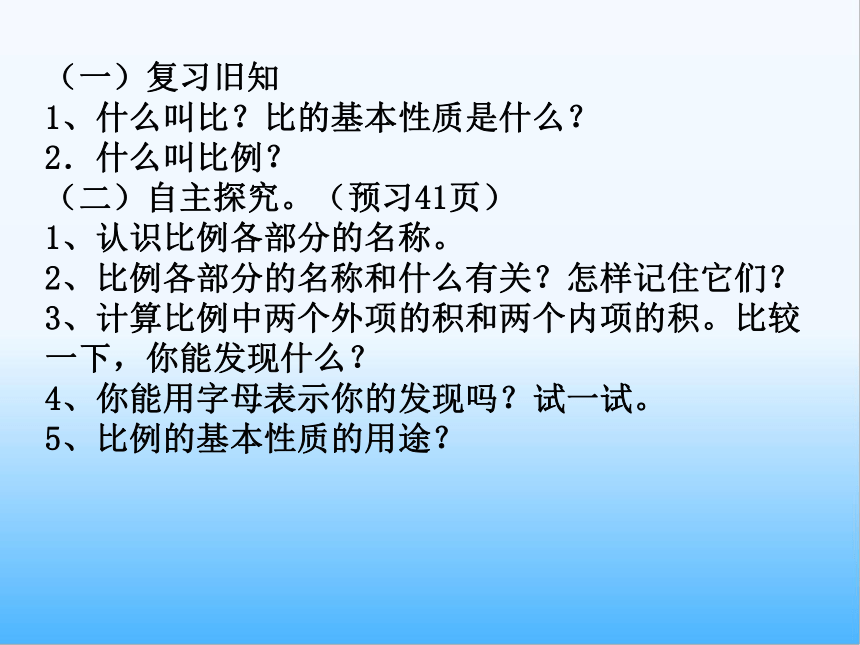 （一）复习旧知
1、什么叫比？比的基本性质是什么？
2. 什么叫比例？
（二）自主探究。（预习41页）
1、认识比例各部分的名称。
2、比例各部分的名称和什么有关？怎样记住它们？
3、计算比例中两个外项的积和两个内项的积。比较一下，你能发现什么？
4、你能用字母表示你的发现吗？试一试。
5、比例的基本性质的用途？